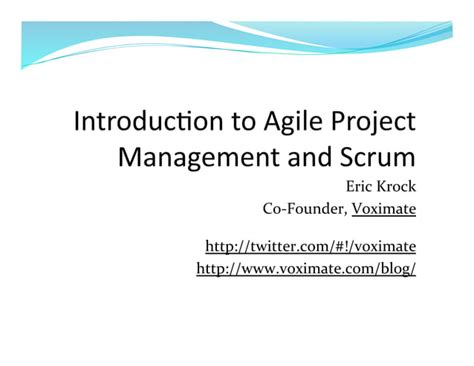 Introduction to Agile Project Management and Scrum

Eric Krock
Co-Founder, Voximate

http://twitter.com/#!/voximate
http://www.voximate.com/blog/